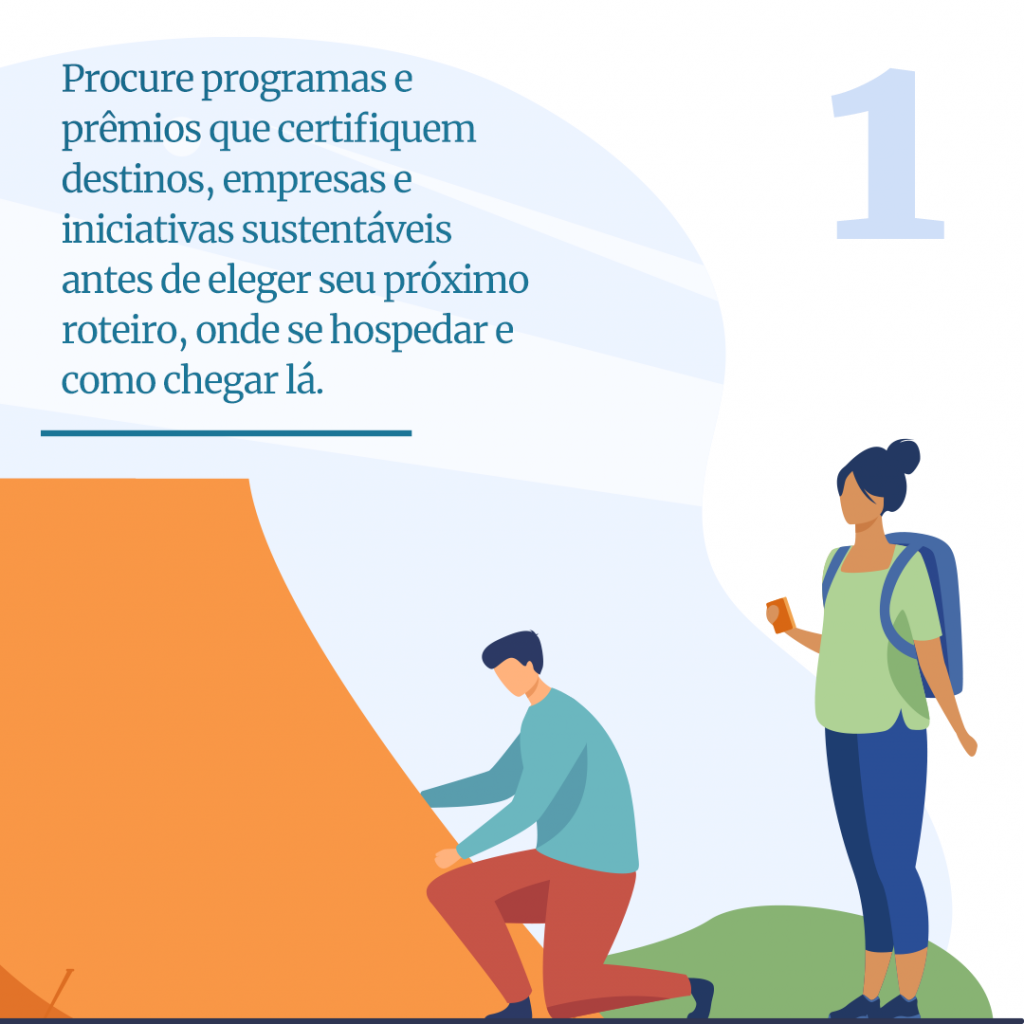 Procure programas e prêmios que certifiquem destinos, empresas e iniciativas sustentáveis antes de eleger seu próximo roteiro, onde se hospedar e como chegar lá.

1